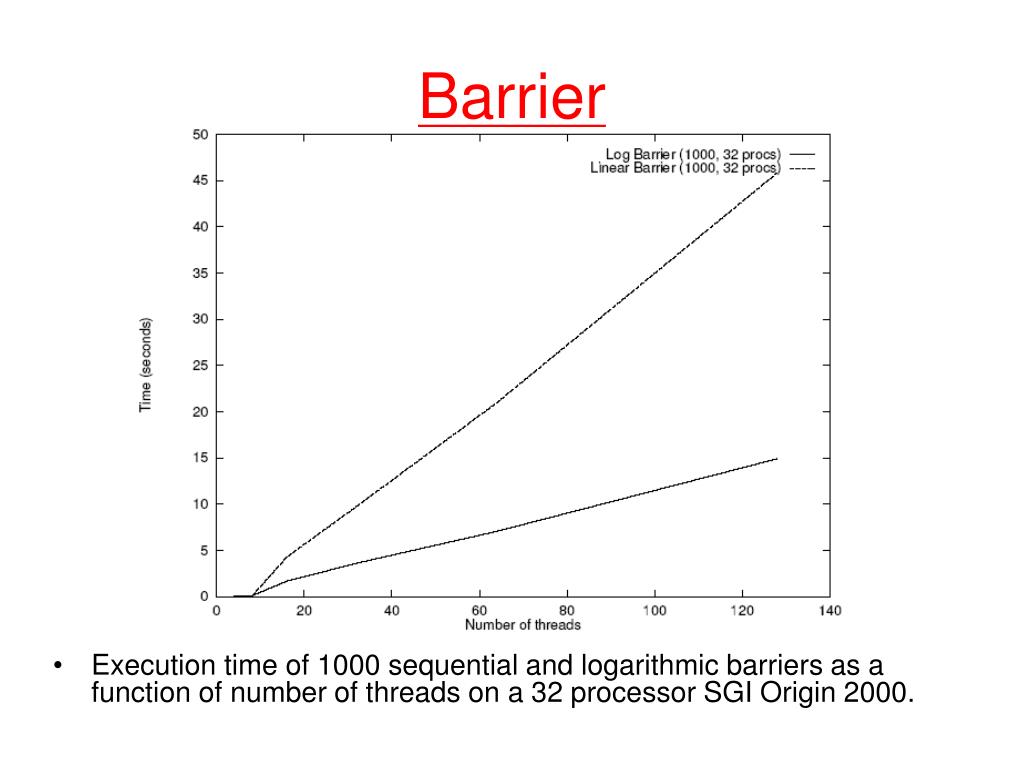 Barrier

Log Barrier (1000, 32 procs)
Linear Barrier (1000, 32 procs)

Time (seconds)

50
45
40
35
30
25
20
15
10
5
0

0 20 40 60 80 100 120 140

Number of threads

• Execution time of 1000 sequential and logarithmic barriers as a function of number of threads on a 32 processor SGI Origin 2000.